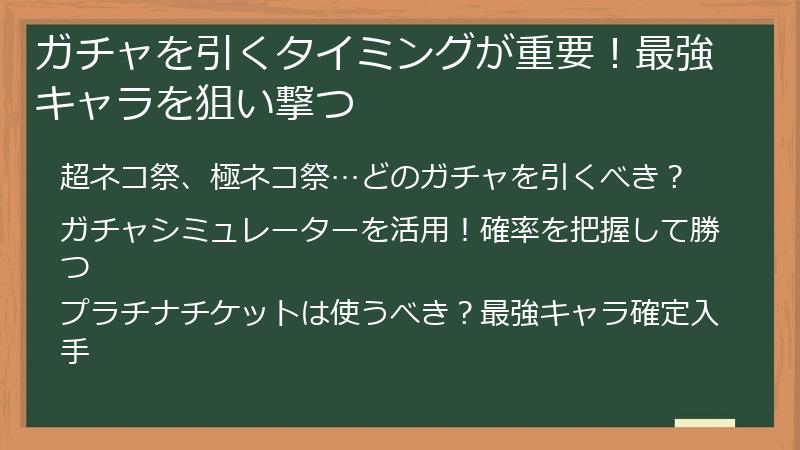 ガチャを引くタイミングが重要！最強キャラを狙い撃つ

超ネコ祭、極ネコ祭…どのガチャを引くべき？

ガチャシミュレーターを活用！確率を把握して勝つ

プラチナチケットは使うべき？最強キャラ確定入手